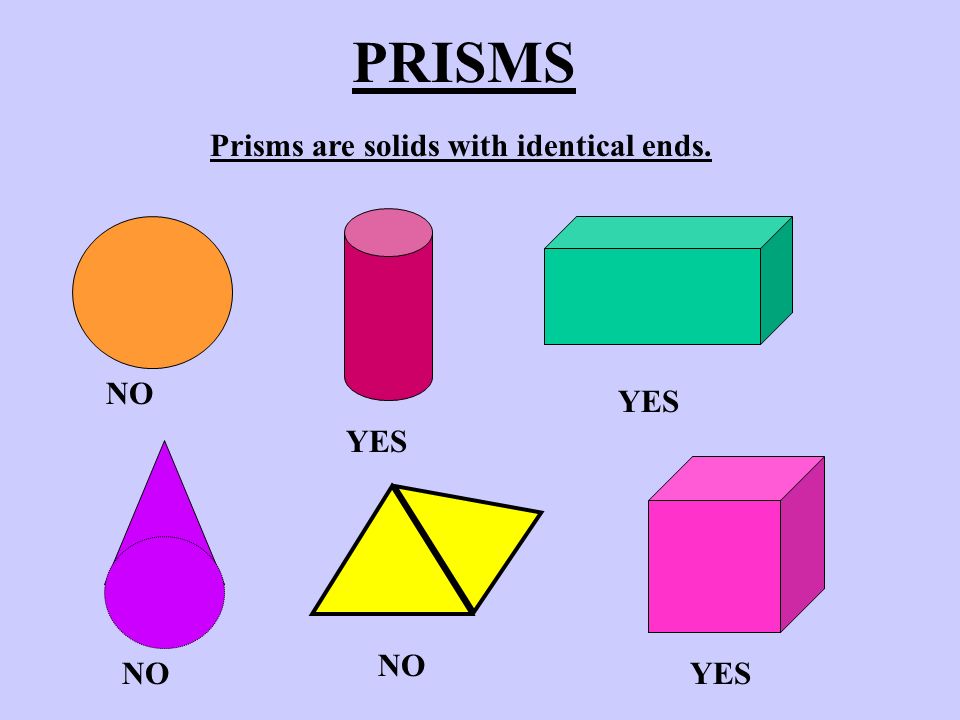 PRISMS

Prisms are solids with identical ends.

NO

YES

YES

NO

NO

YES